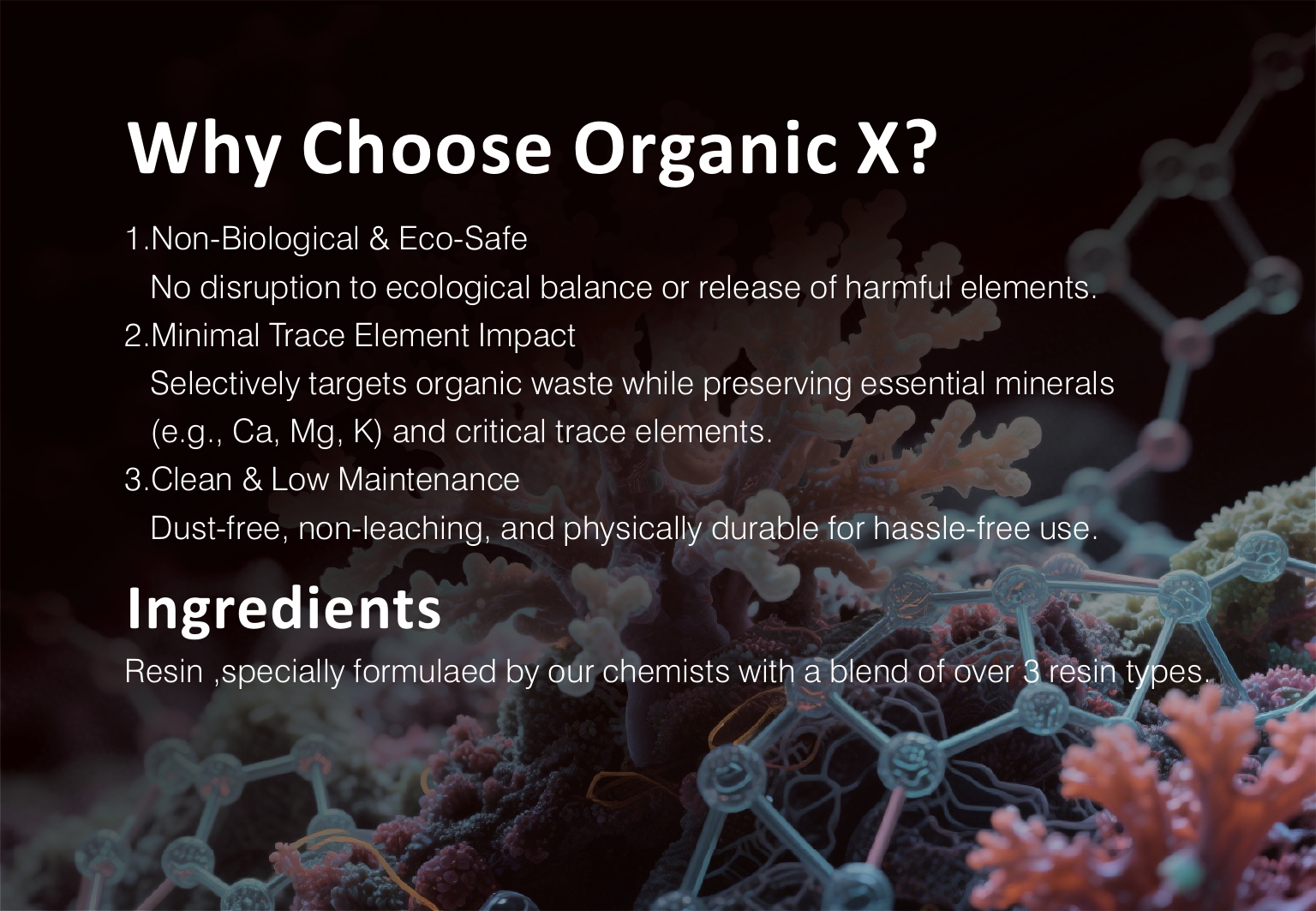 Why Choose Organic X?

1.Non-Biological & Eco-Safe
No disruption to ecological balance or release of harmful elements.
2.Minimal Trace Element Impact
Selectively targets organic waste while preserving essential minerals (e.g., Ca, Mg, K) and critical trace elements.
3.Clean & Low Maintenance
Dust-free, non-leaching, and physically durable for hassle-free use.

Ingredients

Resin ,specially formulaed by our chemists with a blend of over 3 resin types.